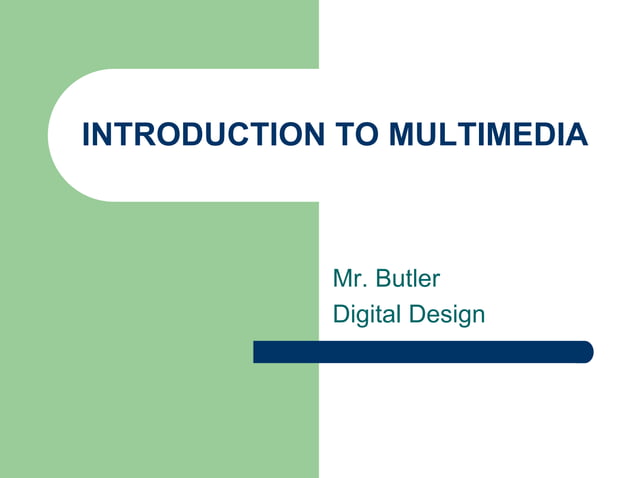 INTRODUCTION TO MULTIMEDIA

Mr. Butler
Digital Design